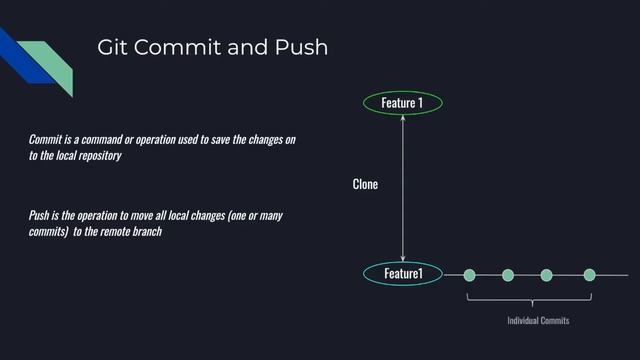 Git Commit and Push

Commit is a command or operation used to save the changes on to the local repository

Push is the operation to move all local changes (one or many commits) to the remote branch

Feature 1

Clone

Feature1

Individual Commits